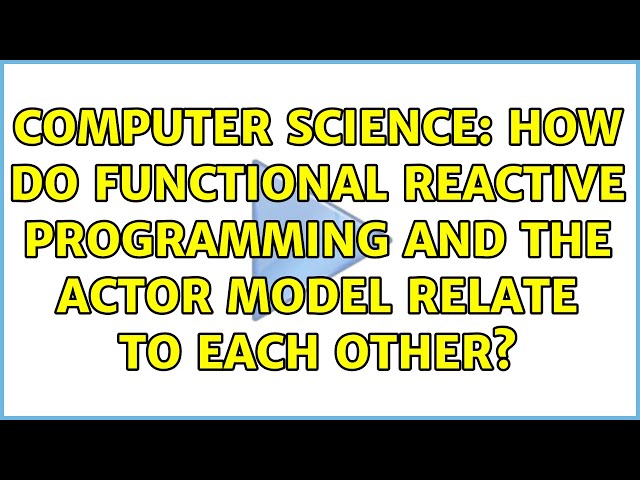 COMPUTER SCIENCE: HOW DO FUNCTIONAL REACTIVE PROGRAMMING AND THE ACTOR MODEL RELATE TO EACH OTHER?